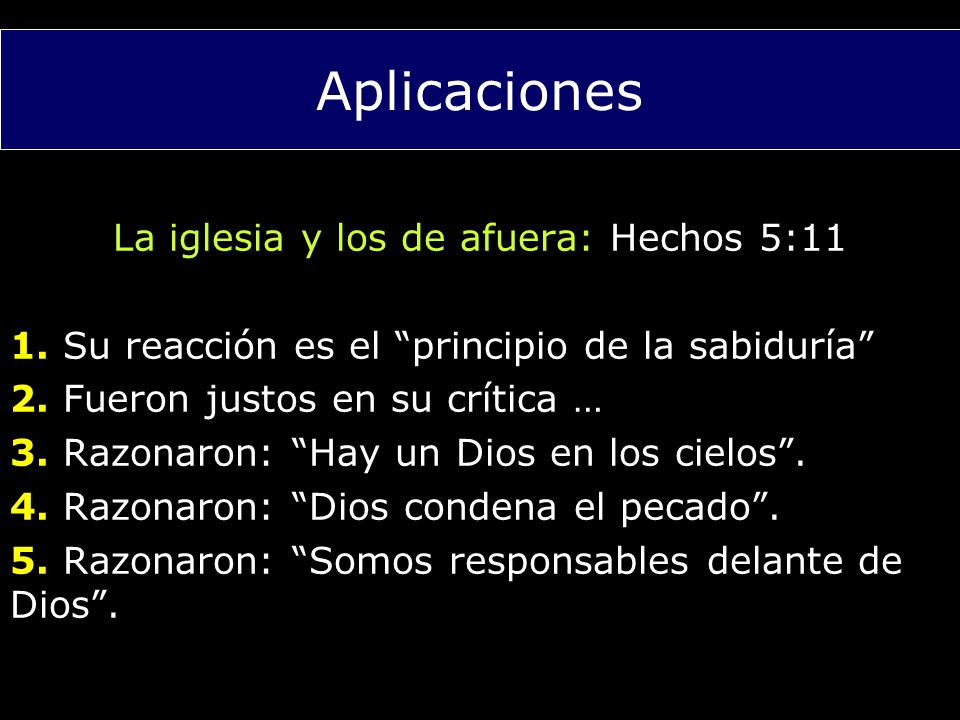 Aplicaciones

La iglesia y los de afuera: Hechos 5:11

1. Su reacción es el “principio de la sabiduría”
2. Fueron justos en su crítica …
3. Razonaron: “Hay un Dios en los cielos”.
4. Razonaron: “Dios condena el pecado”.
5. Razonaron: “Somos responsables delante de Dios”.